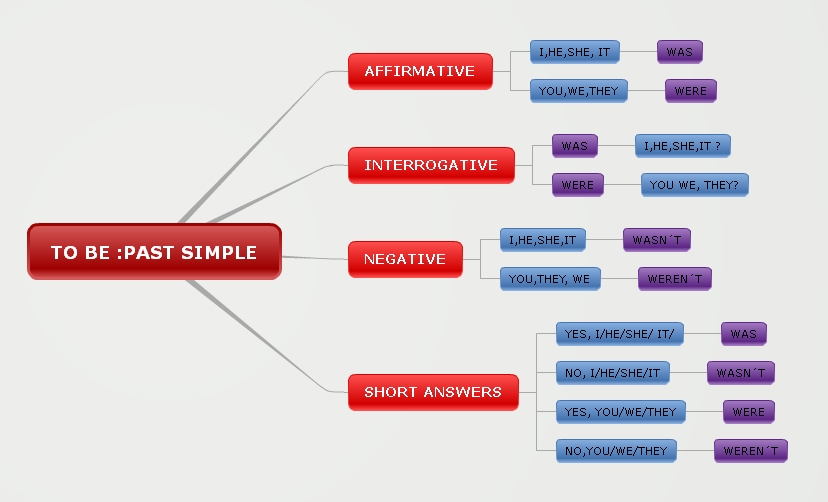 TO BE :PAST SIMPLE

AFFIRMATIVE
I,HE,SHE, IT
WAS
YOU,WE,THEY
WERE

INTERROGATIVE
WAS
I,HE,SHE,IT ?
WERE
YOU WE, THEY?

NEGATIVE
I,HE,SHE,IT
WASN´T
YOU,THEY, WE
WEREN´T

SHORT ANSWERS
YES, I/HE/SHE/ IT/
WAS
NO, I/HE/SHE/IT
WASN´T
YES, YOU/WE/THEY
WERE
NO,YOU/WE/THEY
WEREN´T